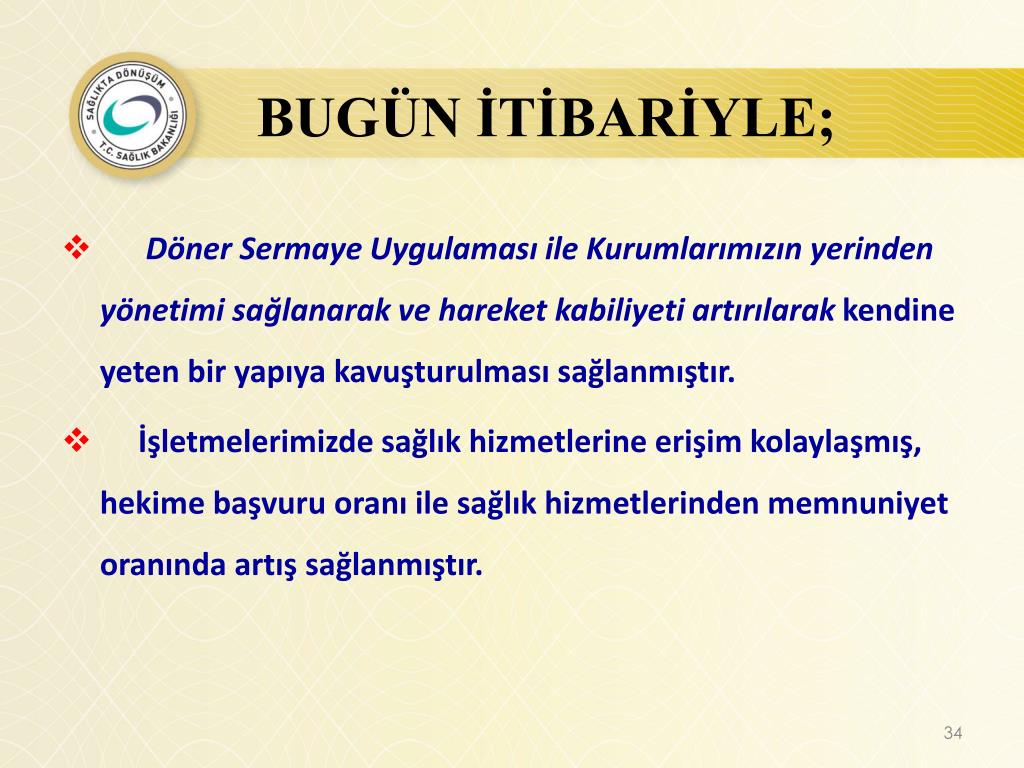 SAĞLIKTA DÖNÜŞÜM
T.C. SAĞLIK BAKANLIĞI

BUGÜN İTİBARİYLE;

❖ Döner Sermaye Uygulaması ile Kurumlarımızın yerinden yönetimi sağlanarak ve hareket kabiliyeti artırılarak kendine yeten bir yapıya kavuşturulması sağlanmıştır.

❖ İşletmelerimizde sağlık hizmetlerine erişim kolaylaşmış, hekime başvuru oranı ile sağlık hizmetlerinden memnuniyet oranında artış sağlanmıştır.

34